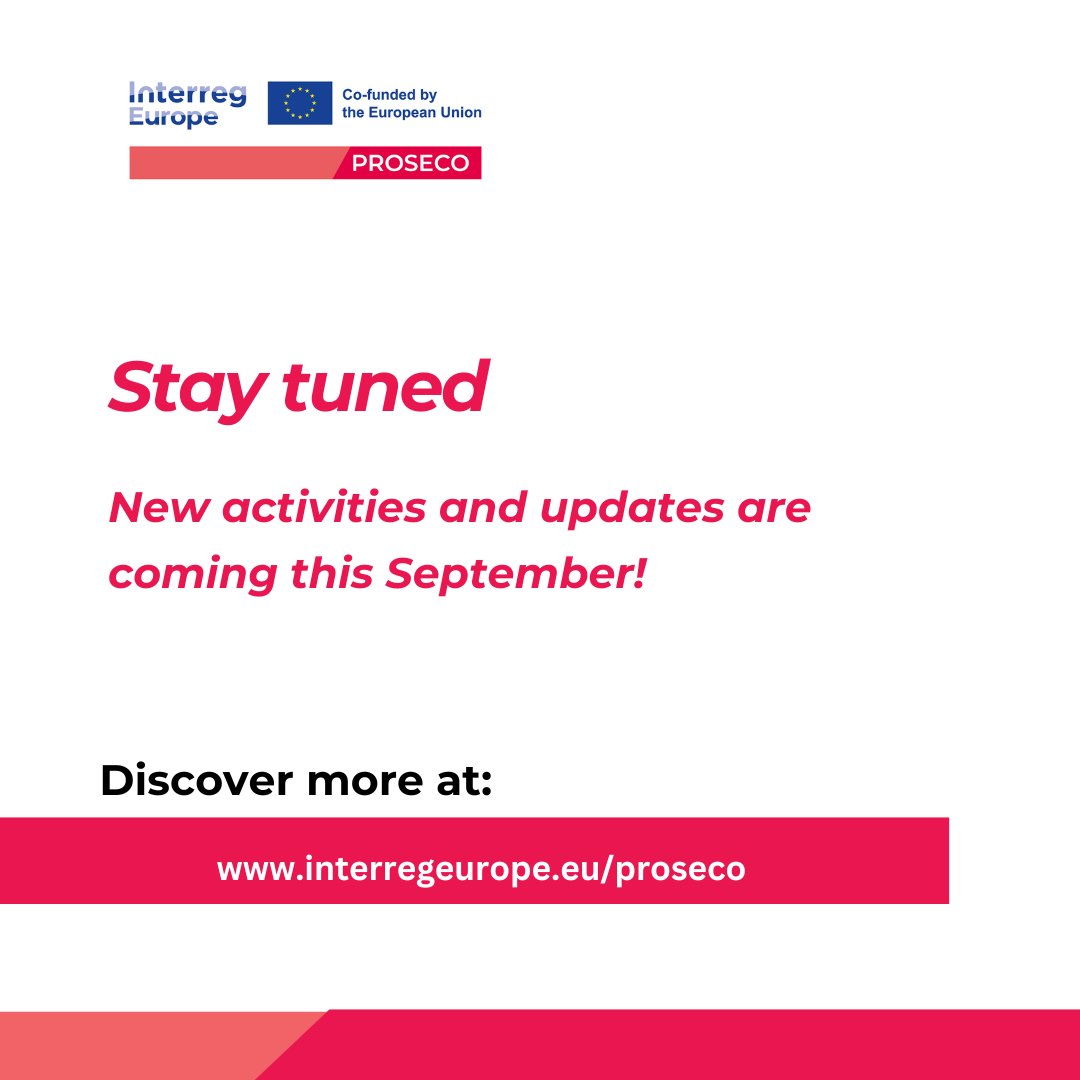 Interreg Europe

Co-funded by the European Union

PROSECO

Stay tuned

New activities and updates are coming this September!

Discover more at:

www.interregeurope.eu/proseco